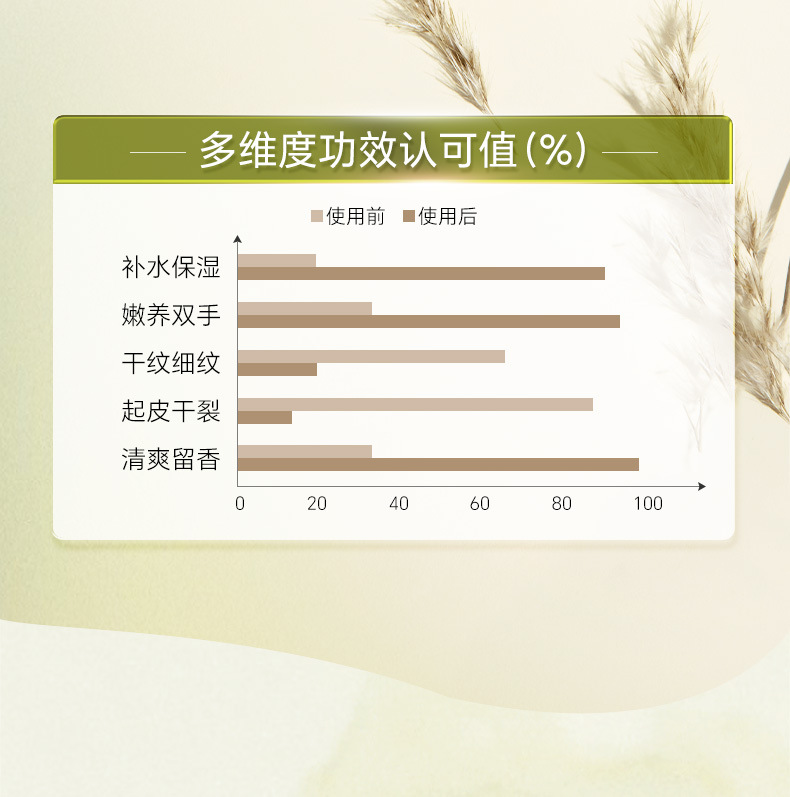 多维度功效认可值(%)

使用前 使用后

补水保湿
嫩养双手
干纹细纹
起皮干裂
清爽留香

0 20 40 60 80 100